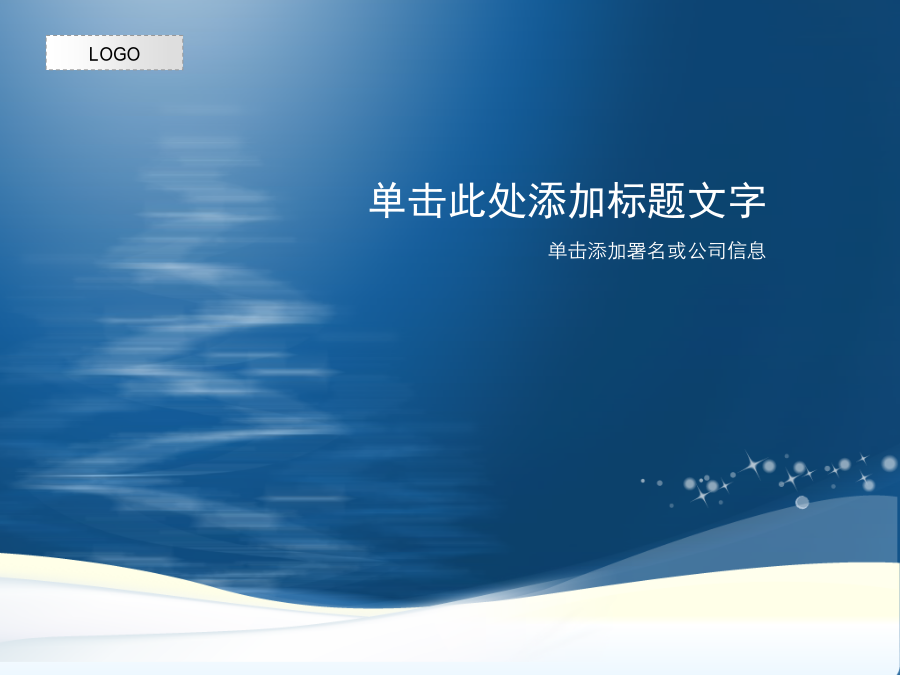 LOGO

单击此处添加标题文字

单击添加署名或公司信息